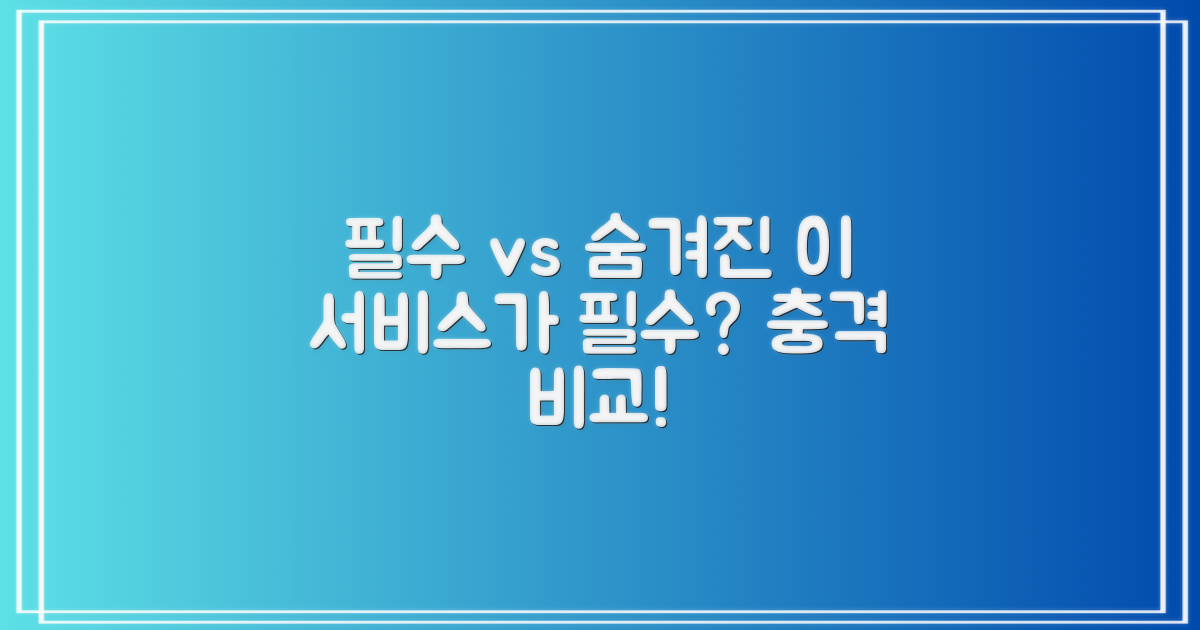 필수 vs 숨겨진 이 서비스가 필수? 충격 비교!